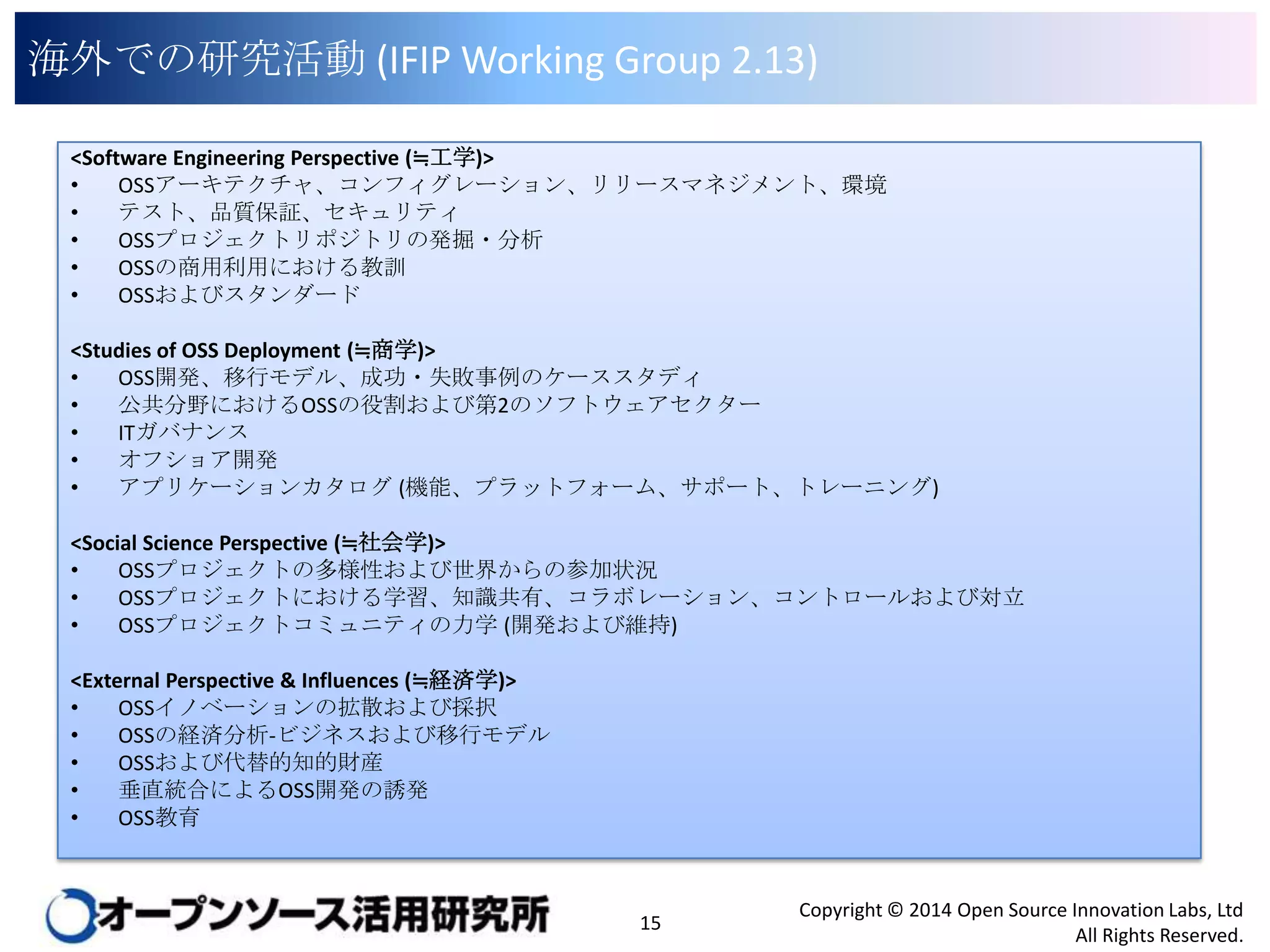 海外での研究活動 (IFIP Working Group 2.13)

<Software Engineering Perspective (≒工学)>
• OSSアーキテクチャ、コンフィグレーション、リリースマネジメント、環境
• テスト、品質保証、セキュリティ
• OSSプロジェクトリポジトリの発掘・分析
• OSSの商用利用における教訓
• OSSおよびスタンダード

<Studies of OSS Deployment (≒商学)>
• OSS開発、移行モデル、成功・失敗事例のケーススタディ
• 公共分野におけるOSSの役割および第2のソフトウェアセクター
• ITガバナンス
• オフショア開発
• アプリケーションカタログ (機能、プラットフォーム、サポート、トレーニング)

<Social Science Perspective (≒社会学)>
• OSSプロジェクトの多様性および世界からの参加状況
• OSSプロジェクトにおける学習、知識共有、コラボレーション、コントロールおよび対立
• OSSプロジェクトコミュニティの力学 (開発および維持)

<External Perspective & Influences (≒経済学)>
• OSSイノベーションの拡散および採択
• OSSの経済分析-ビジネスおよび移行モデル
• OSSおよび代替的知的財産
• 垂直統合によるOSS開発の誘発
• OSS教育

オープンソース活用研究所

15

Copyright © 2014 Open Source Innovation Labs, Ltd
All Rights Reserved.